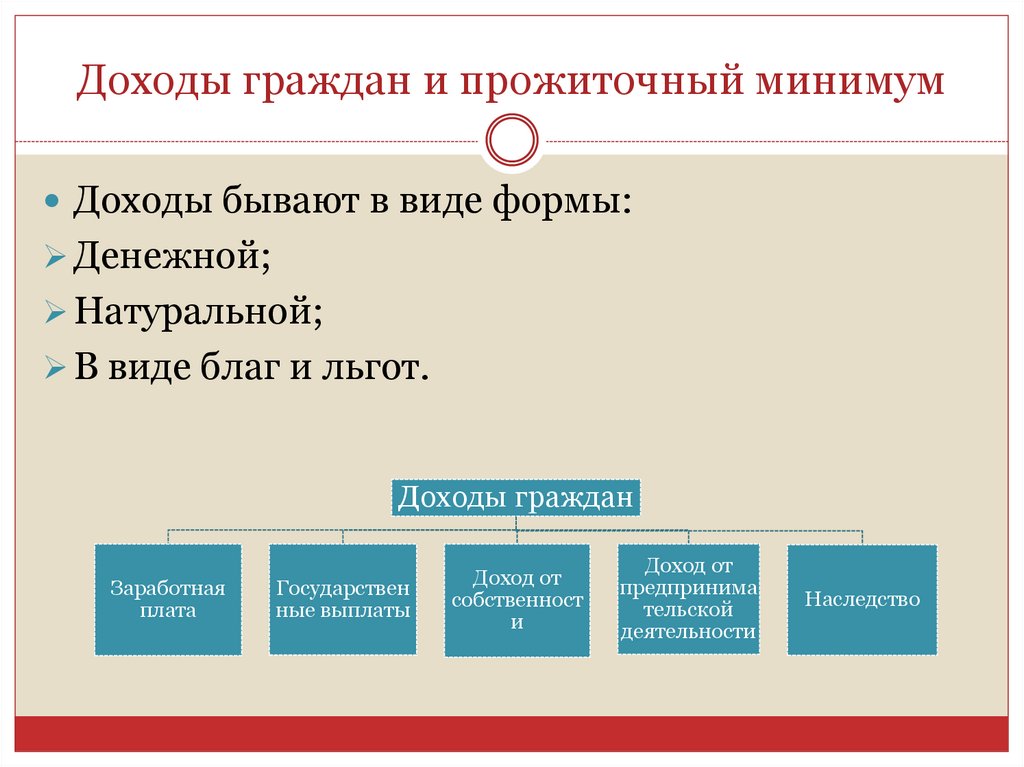 Доходы граждан и прожиточный минимум

Доходы бывают в виде формы:
Денежной;
Натуральной;
В виде благ и льгот.

Доходы граждан

Заработная плата

Государственные выплаты

Доход от собственности

Доход от предпринимательской деятельности

Наследство